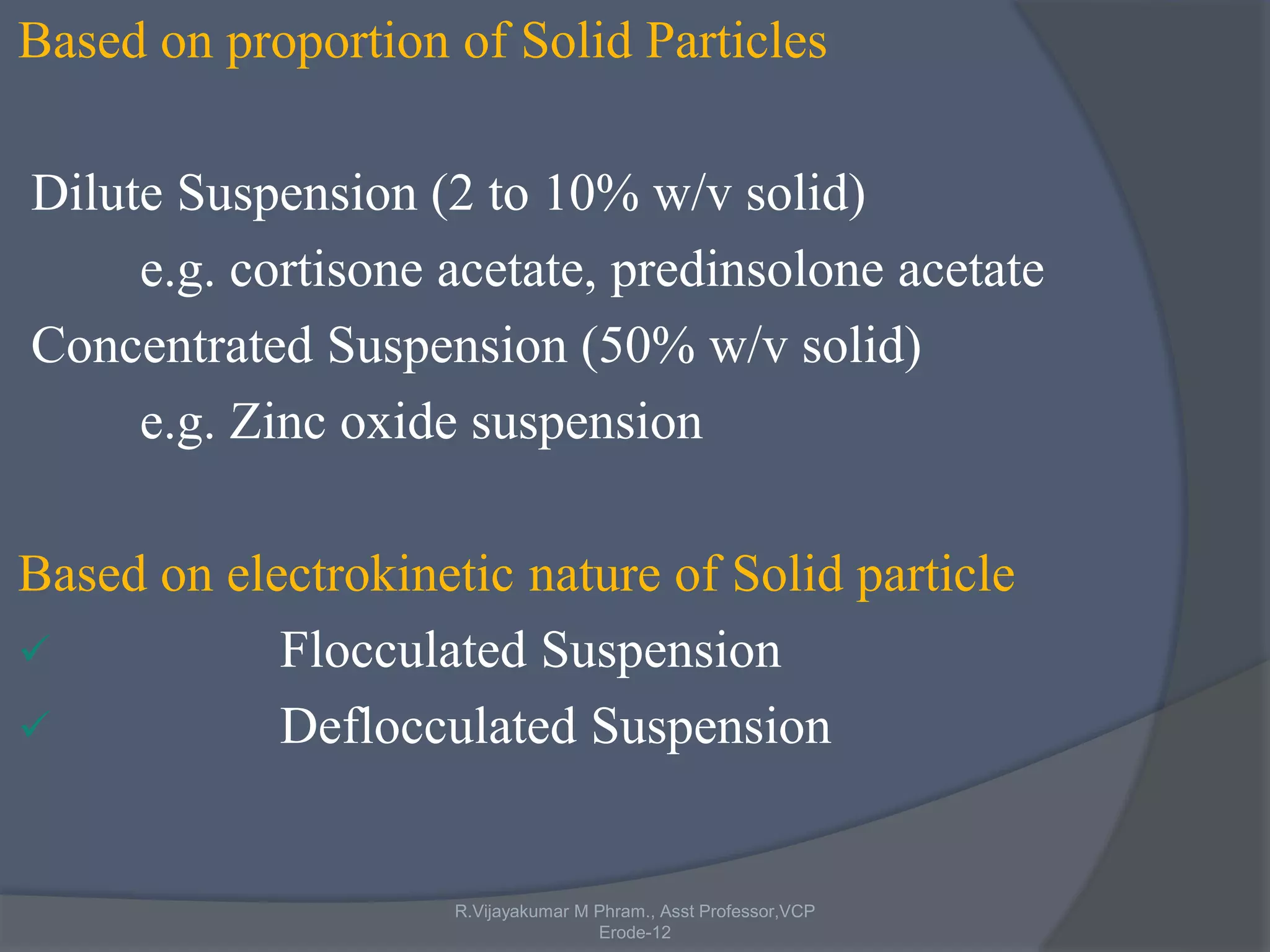 Based on proportion of Solid Particles

Dilute Suspension (2 to 10% w/v solid)

e.g. cortisone acetate, predinsolone acetate

Concentrated Suspension (50% w/v solid)

e.g. Zinc oxide suspension

Based on electrokinetic nature of Solid particle

✓ Flocculated Suspension

✓ Deflocculated Suspension

R.Vijayakumar M Phram., Asst Professor,VCP Erode-12